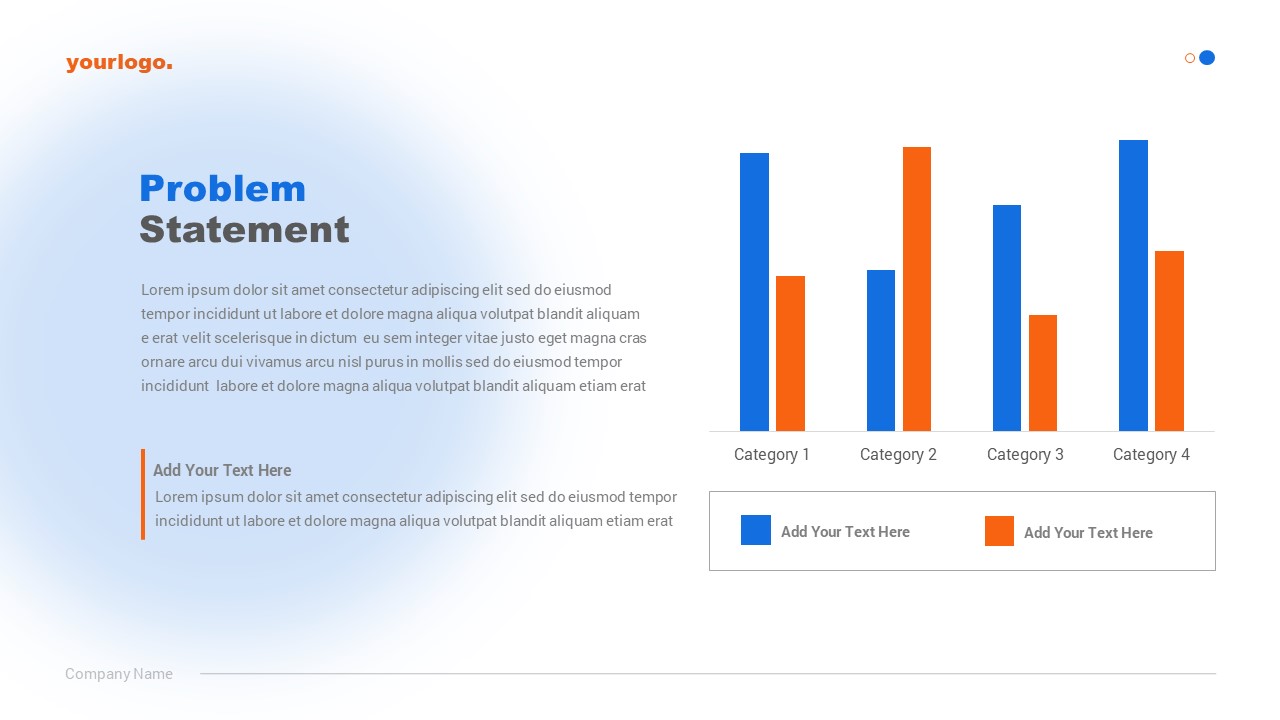 yourlogo.

Problem
Statement

Lorem ipsum dolor sit amet consectetur adipiscing elit sed do eiusmod tempor incididunt ut labore et dolore magna aliqua volutpat blandit aliquam e erat velit scelerisque in dictum eu sem integer vitae justo eget magna cras ornare arcu dui vivamus arcu nisl purus in mollis sed do eiusmod tempor incididunt labore et dolore magna aliqua volutpat blandit aliquam etiam erat

Add Your Text Here
Lorem ipsum dolor sit amet consectetur adipiscing elit sed do eiusmod tempor incididunt ut labore et dolore magna aliqua volutpat blandit aliquam etiam erat

Category 1
Category 2
Category 3
Category 4

Add Your Text Here
Add Your Text Here

Company Name